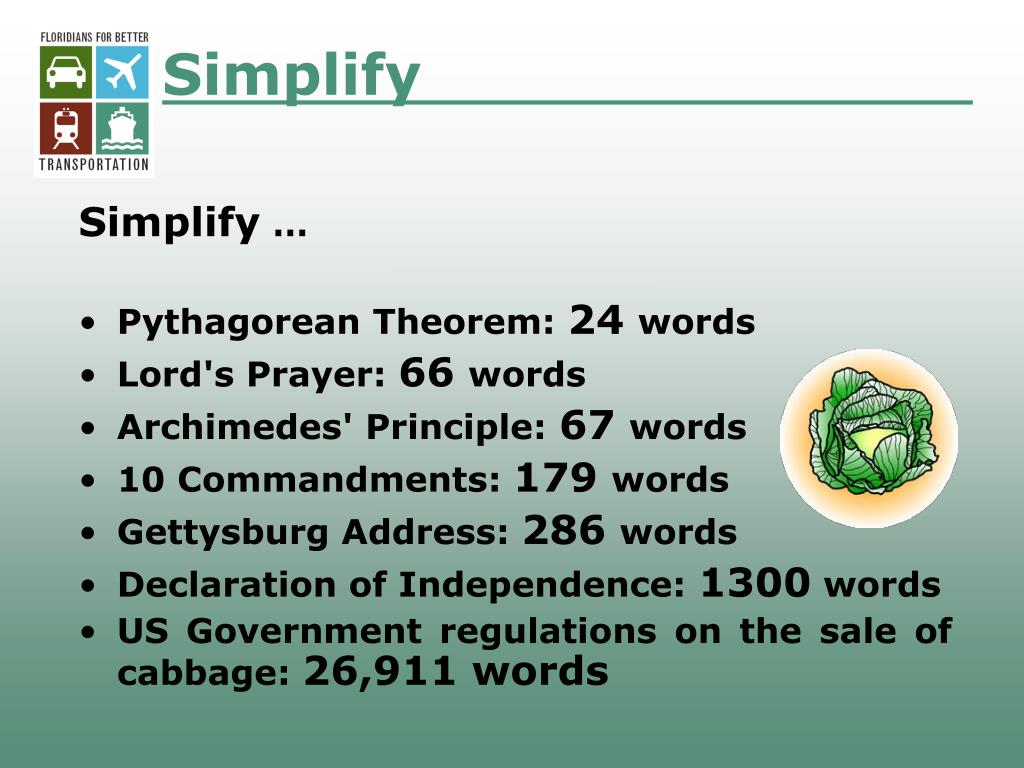 FLORIDIANS FOR BETTER
TRANSPORTATION

Simplify

Simplify …

• Pythagorean Theorem: 24 words
• Lord's Prayer: 66 words
• Archimedes' Principle: 67 words
• 10 Commandments: 179 words
• Gettysburg Address: 286 words
• Declaration of Independence: 1300 words
• US Government regulations on the sale of cabbage: 26,911 words